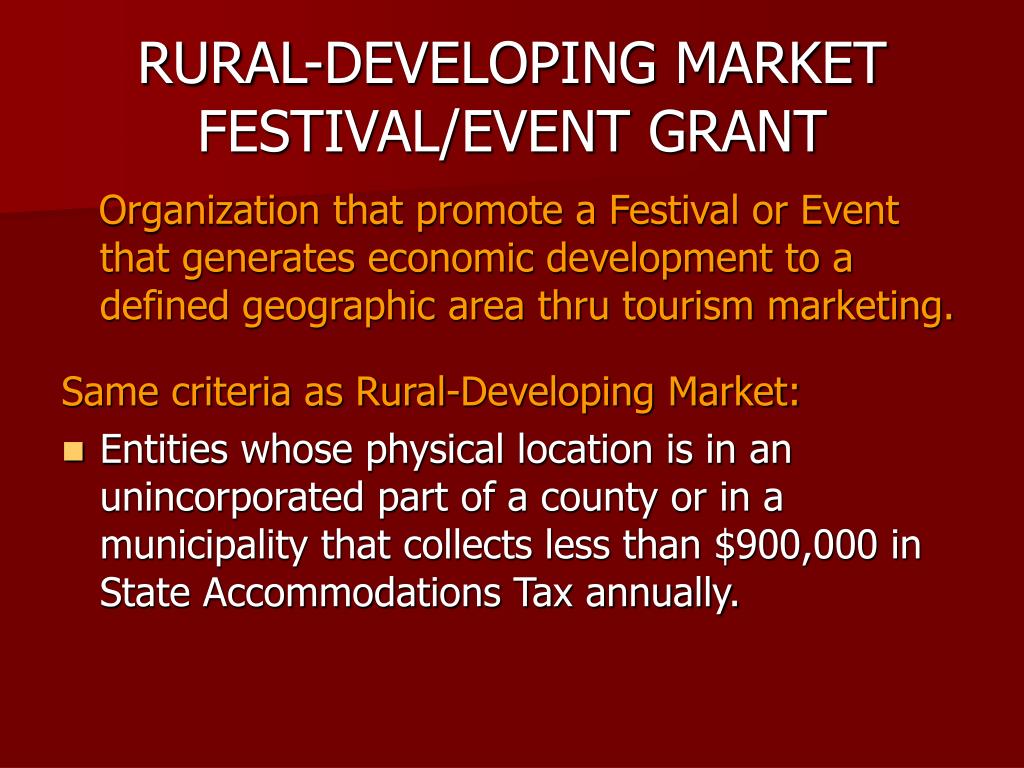 RURAL-DEVELOPING MARKET FESTIVAL/EVENT GRANT

Organization that promote a Festival or Event that generates economic development to a defined geographic area thru tourism marketing.

Same criteria as Rural-Developing Market:

- Entities whose physical location is in an unincorporated part of a county or in a municipality that collects less than \$900,000 in State Accommodations Tax annually.